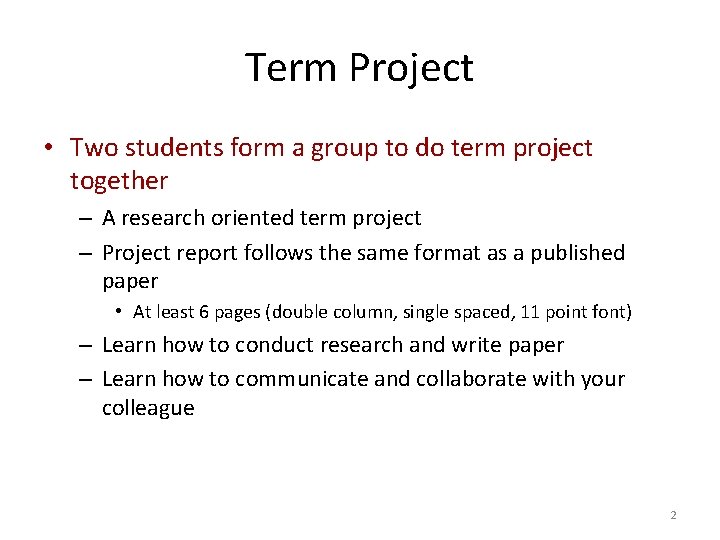 Term Project

• Two students form a group to do term project together

– A research oriented term project

– Project report follows the same format as a published paper

• At least 6 pages (double column, single spaced, 11 point font)

– Learn how to conduct research and write paper

– Learn how to communicate and collaborate with your colleague

2